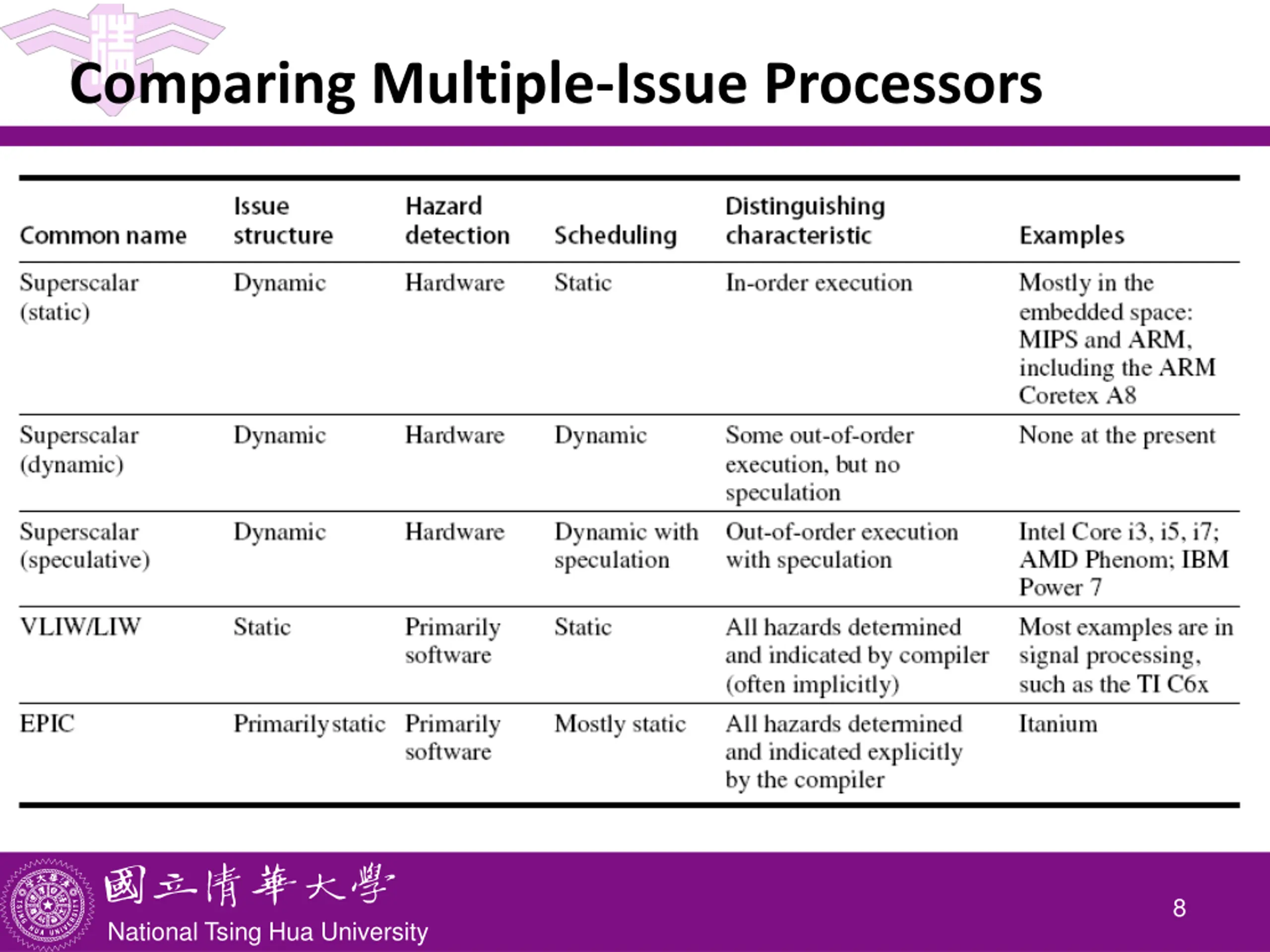 Comparing Multiple-Issue Processors

| Common name | Issue structure | Hazard detection | Scheduling | Distinguishing characteristic | Examples |
|---|---|---|---|---|---|
| Superscalar (static) | Dynamic | Hardware | Static | In-order execution | Mostly in the embedded space: MIPS and ARM, including the ARM Coretex A8 |
| Superscalar (dynamic) | Dynamic | Hardware | Dynamic | Some out-of-order execution, but no speculation | None at the present |
| Superscalar (speculative) | Dynamic | Hardware | Dynamic with speculation | Out-of-order execution with speculation | Intel Core i3, i5, i7; AMD Phenom; IBM Power 7 |
| VLIW/LIW | Static | Primarily software | Static | All hazards determined and indicated by compiler (often implicitly) | Most examples are in signal processing, such as the TI C6x |
| EPIC | Primarily static | Primarily software | Mostly static | All hazards determined and indicated explicitly by the compiler | Itanium |

國立清華大學
National Tsing Hua University
8